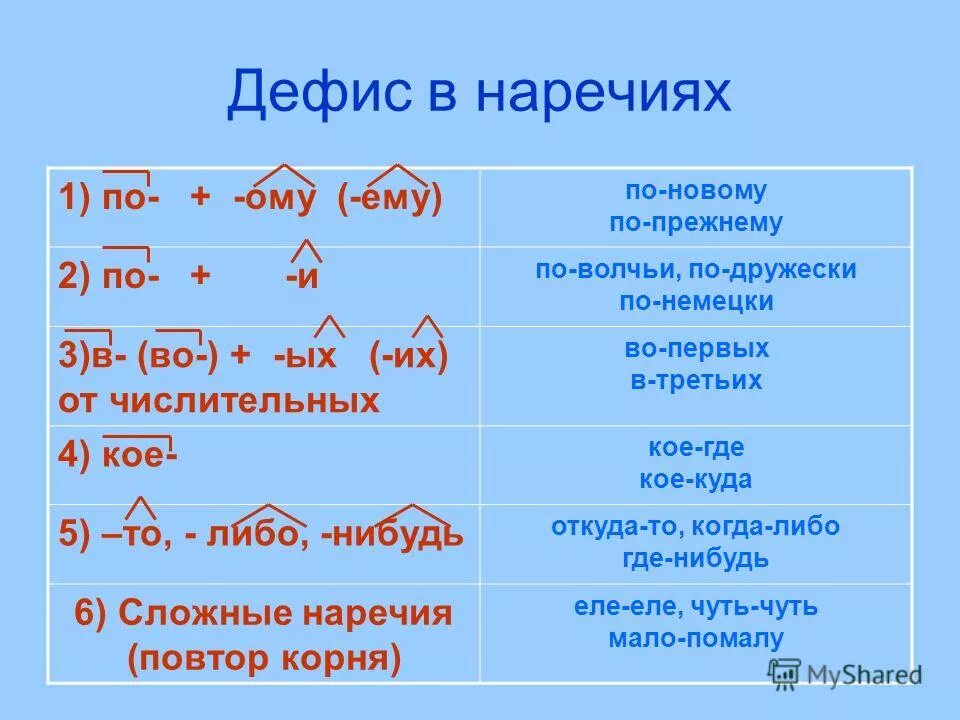 Дефис в наречиях

| | |
|---|---|
| 1) по- + -ому (-ему) | по-новому по-прежнему |
| 2) по- + -и | по-волчьи, по-дружески по-немецки |
| 3)в- (во-) + -ых (-их) от числительных | во-первых в-третьих |
| 4) кое- | кое-где кое-куда |
| 5) –то, - либо, -нибудь | откуда-то, когда-либо где-нибудь |
| 6) Сложные наречия (повтор корня) | еле-еле, чуть-чуть мало-помалу |

MyShared